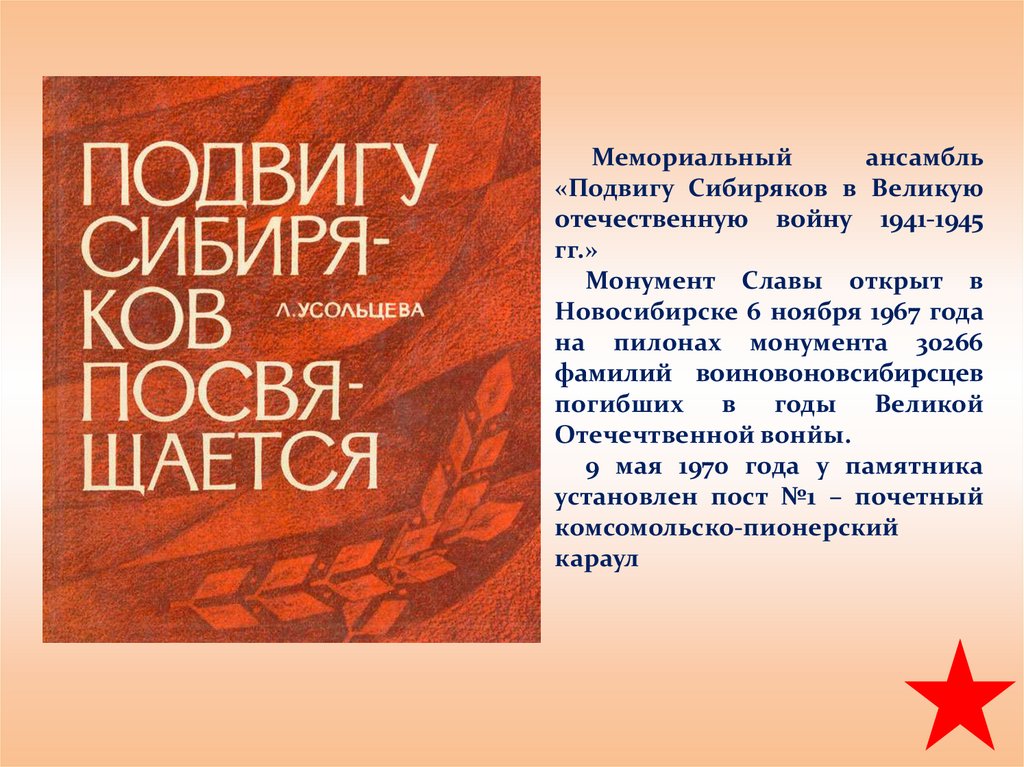 ПОДВИГУ СИБИРЯКОВ ПОСВЯЩАЕТСЯ

Л. УСОЛЬЦЕВА

Мемориальный ансамбль «Подвигу Сибиряков в Великую отечественную войну 1941-1945 гг.»

Монумент Славы открыт в Новосибирске 6 ноября 1967 года на пилонах монумента 30266 фамилий воиновоновсибирсцев погибших в годы Великой Отечечтвенной вонйы.

9 мая 1970 года у памятника установлен пост №1 – почетный комсомольско-пионерский караул